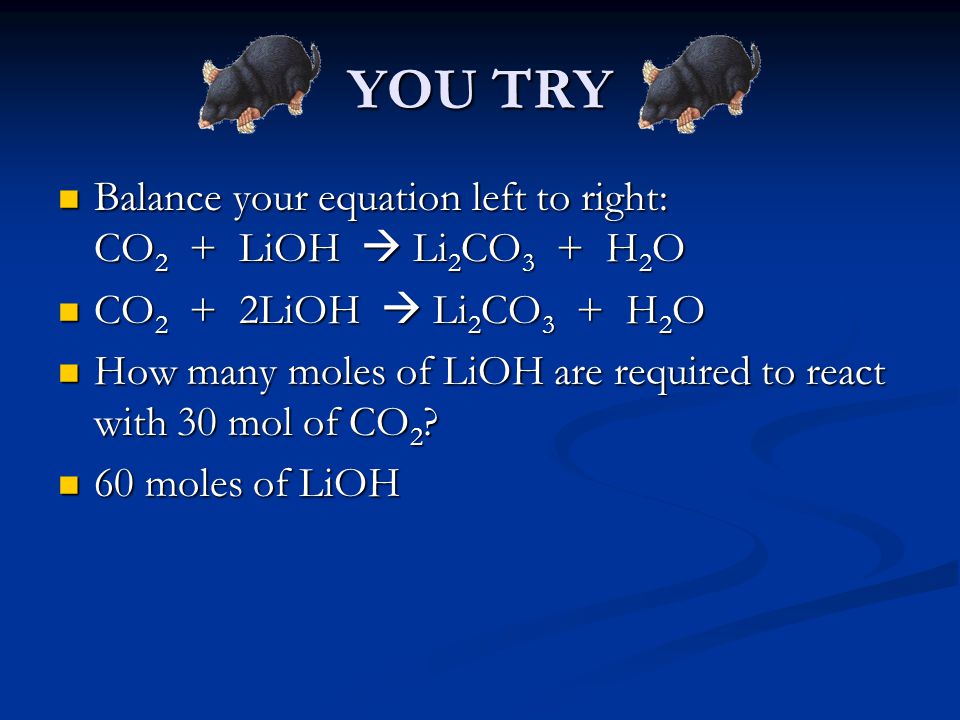 YOU TRY

- Balance your equation left to right:
$CO_2 + LiOH \rightarrow Li_2CO_3 + H_2O$
- $CO_2 + 2LiOH \rightarrow Li_2CO_3 + H_2O$
- How many moles of LiOH are required to react with 30 mol of $CO_2$?
- 60 moles of LiOH